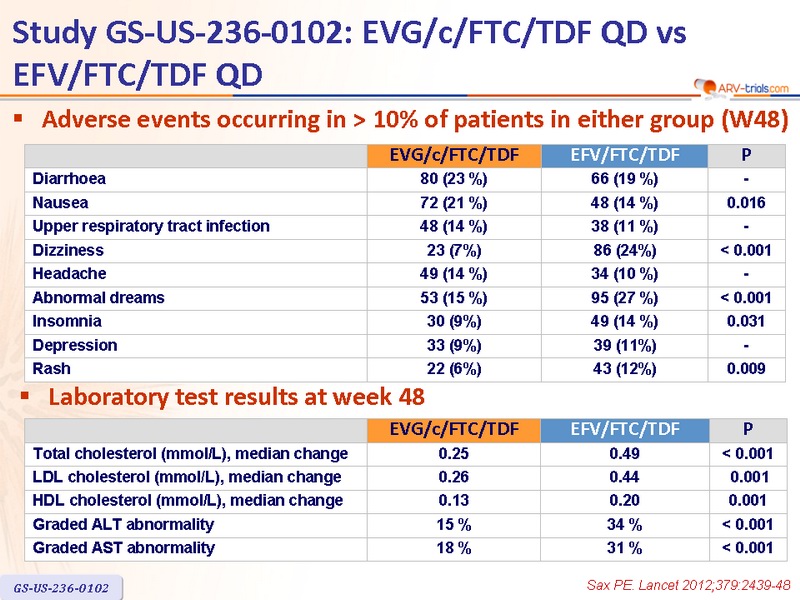 Study GS-US-236-0102: EVG/c/FTC/TDF QD vs EFV/FTC/TDF QD

ARV-trials.com

▪ Adverse events occurring in > 10% of patients in either group (W48)

| | EVG/c/FTC/TDF | EFV/FTC/TDF | P |
|---|---|---|---|
| Diarrhoea | 80 (23 %) | 66 (19 %) | - |
| Nausea | 72 (21 %) | 48 (14 %) | 0.016 |
| Upper respiratory tract infection | 48 (14 %) | 38 (11 %) | - |
| Dizziness | 23 (7%) | 86 (24%) | < 0.001 |
| Headache | 49 (14 %) | 34 (10 %) | - |
| Abnormal dreams | 53 (15 %) | 95 (27 %) | < 0.001 |
| Insomnia | 30 (9%) | 49 (14 %) | 0.031 |
| Depression | 33 (9%) | 39 (11%) | - |
| Rash | 22 (6%) | 43 (12%) | 0.009 |

▪ Laboratory test results at week 48

| | EVG/c/FTC/TDF | EFV/FTC/TDF | P |
|---|---|---|---|
| Total cholesterol (mmol/L), median change | 0.25 | 0.49 | < 0.001 |
| LDL cholesterol (mmol/L), median change | 0.26 | 0.44 | 0.001 |
| HDL cholesterol (mmol/L), median change | 0.13 | 0.20 | 0.001 |
| Graded ALT abnormality | 15 % | 34 % | < 0.001 |
| Graded AST abnormality | 18 % | 31 % | < 0.001 |

GS-US-236-0102

Sax PE. Lancet 2012;379:2439-48